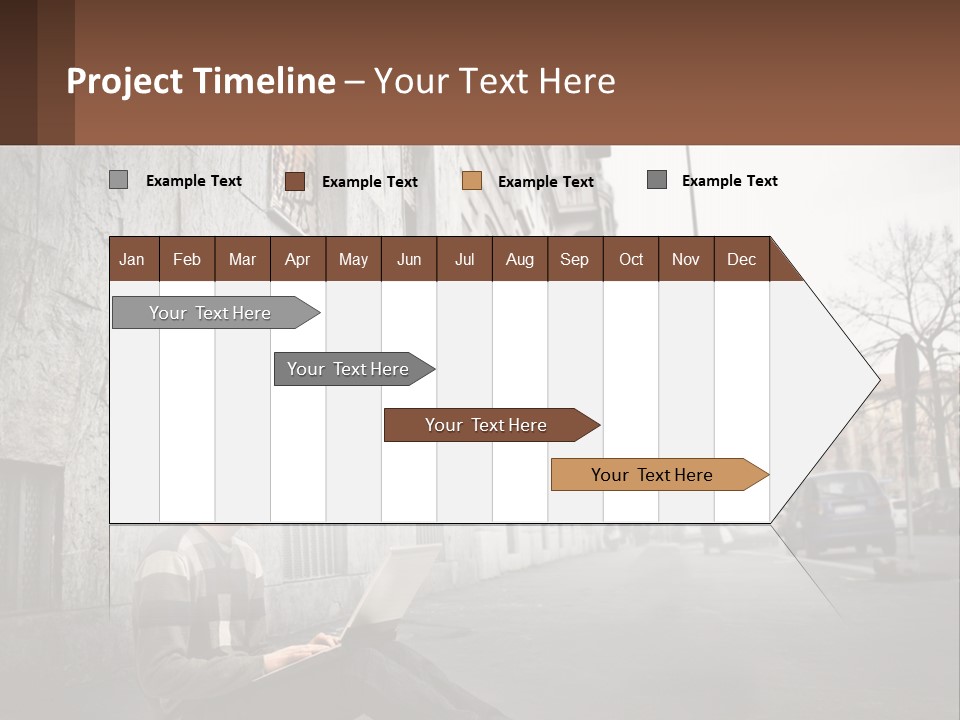 Project Timeline – Your Text Here

Example Text
Example Text
Example Text
Example Text

| Jan | Feb | Mar | Apr | May | Jun | Jul | Aug | Sep | Oct | Nov | Dec |
|---|---|---|---|---|---|---|---|---|---|---|---|

Your Text Here
Your Text Here
Your Text Here
Your Text Here